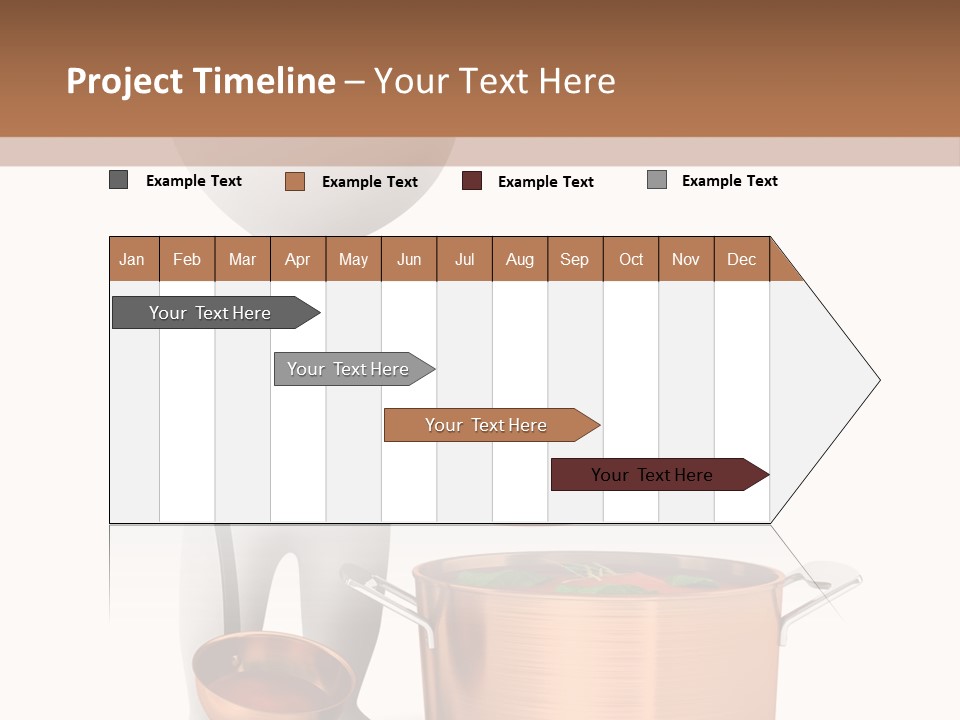 Project Timeline – Your Text Here

Example Text Example Text Example Text Example Text

| Jan | Feb | Mar | Apr | May | Jun | Jul | Aug | Sep | Oct | Nov | Dec |
|---|---|---|---|---|---|---|---|---|---|---|---|

Your Text Here

Your Text Here

Your Text Here

Your Text Here